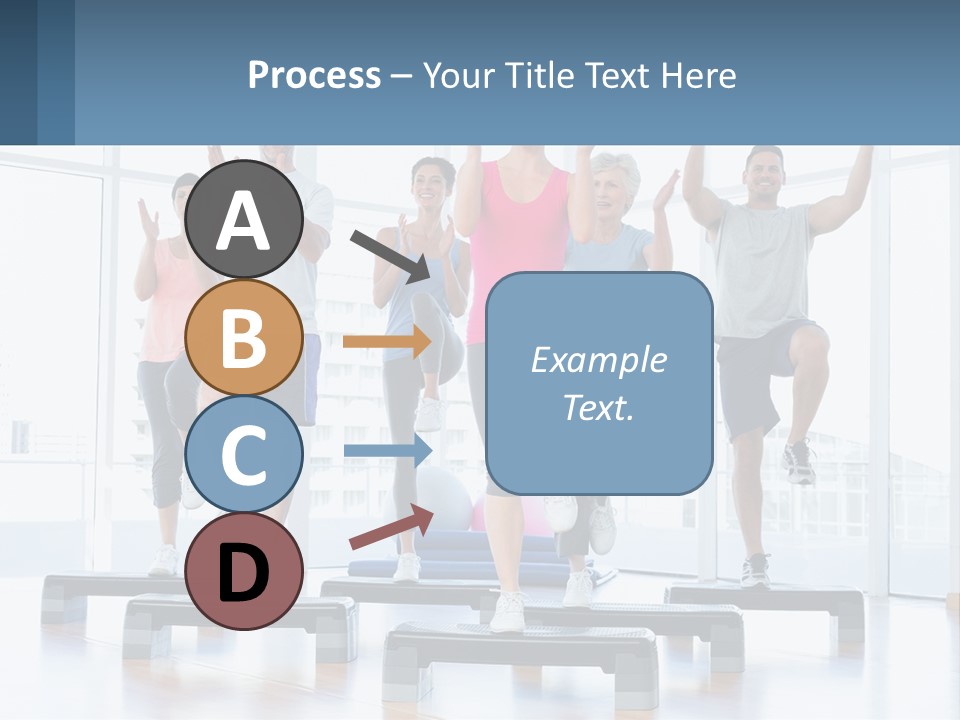 Process – Your Title Text Here

A

B

C

D

Example Text.